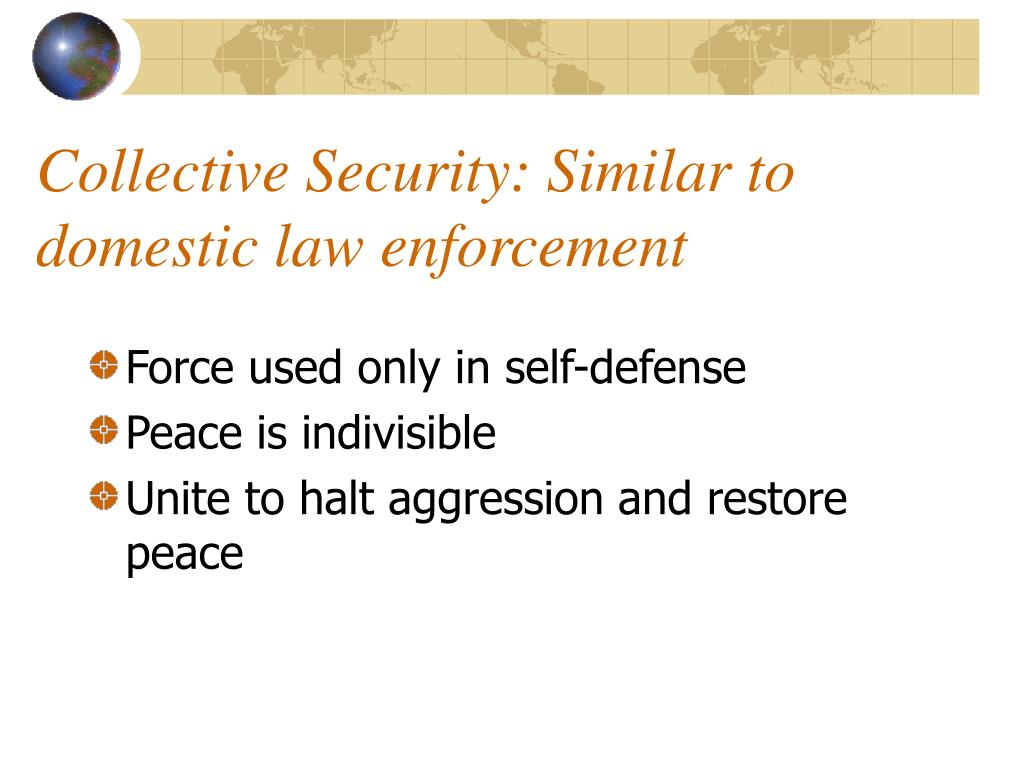 Collective Security: Similar to domestic law enforcement

Force used only in self-defense
Peace is indivisible
Unite to halt aggression and restore peace